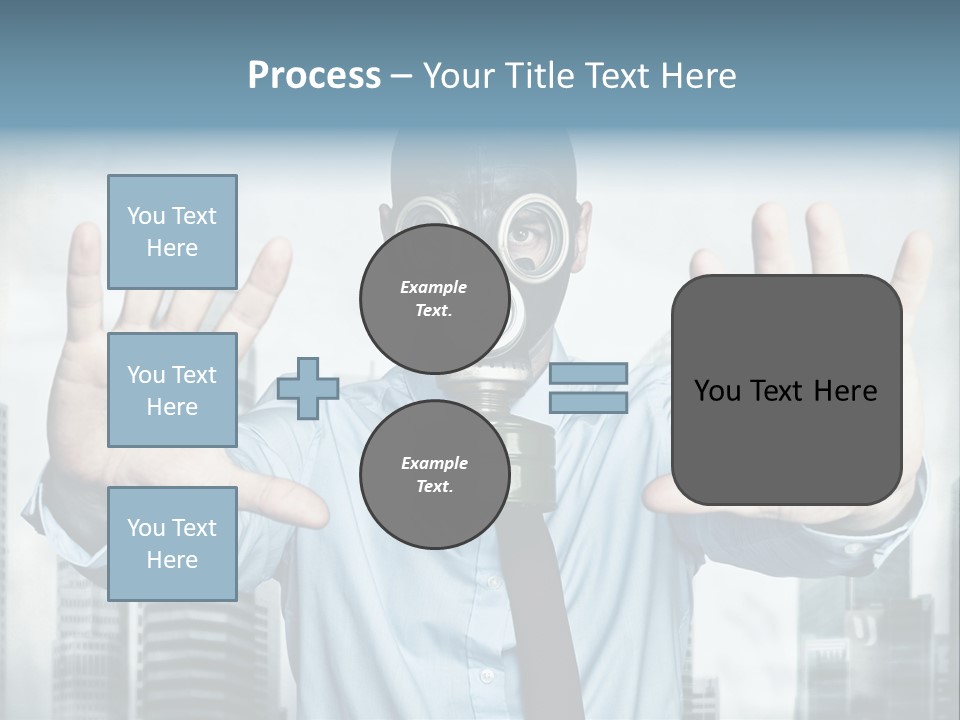 Process – Your Title Text Here

You Text Here

You Text Here

You Text Here

Example Text.

Example Text.

You Text Here